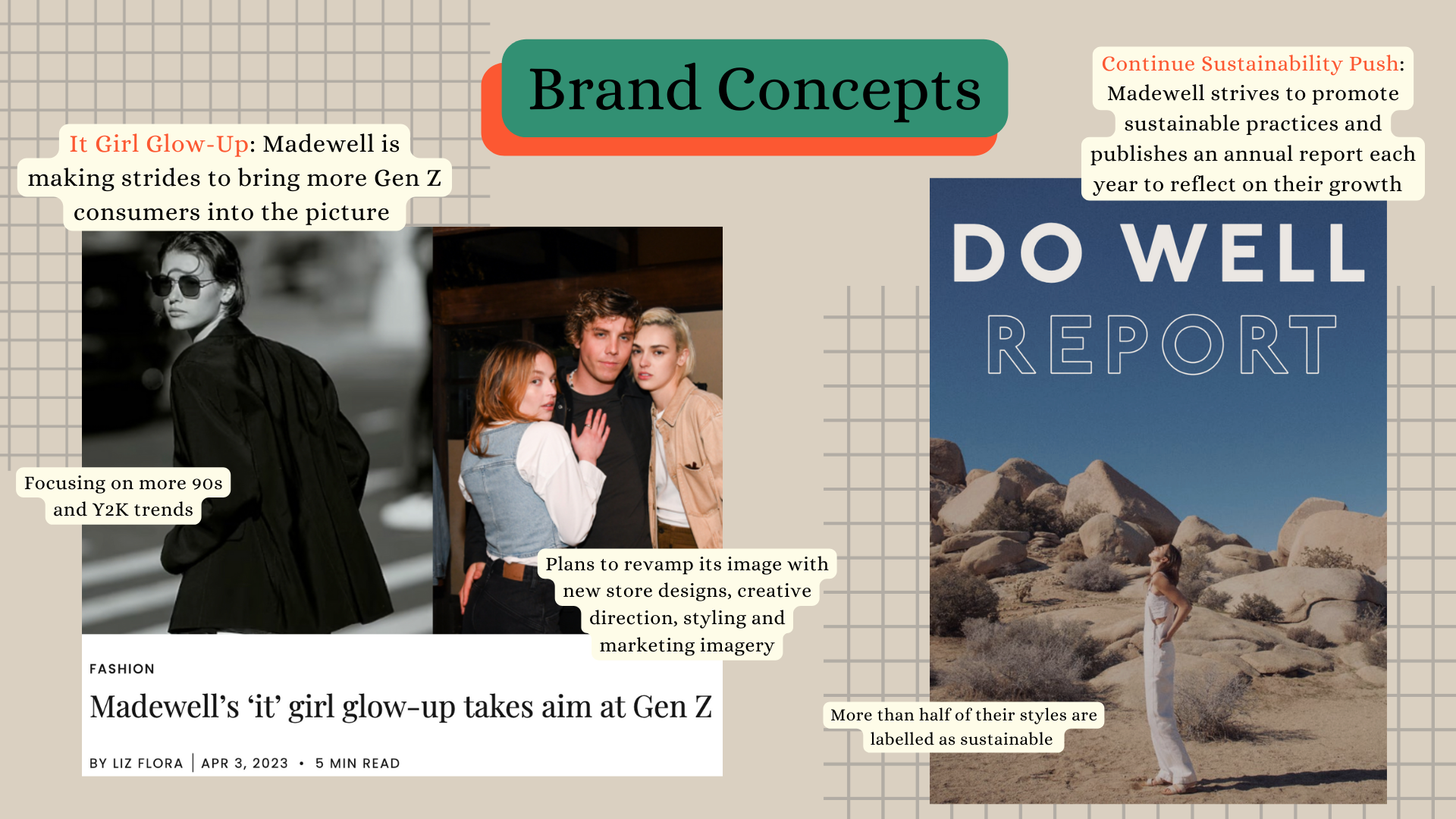 Brand Concepts

It Girl Glow-Up: Madewell is making strides to bring more Gen Z consumers into the picture

Focusing on more 90s and Y2K trends

Plans to revamp its image with new store designs, creative direction, styling and marketing imagery

FASHION

Madewell's 'it' girl glow-up takes aim at Gen Z

BY LIZ FLORA | APR 3, 2023 • 5 MIN READ

Continue Sustainability Push: Madewell strives to promote sustainable practices and publishes an annual report each year to reflect on their growth

DO WELL REPORT

More than half of their styles are labelled as sustainable